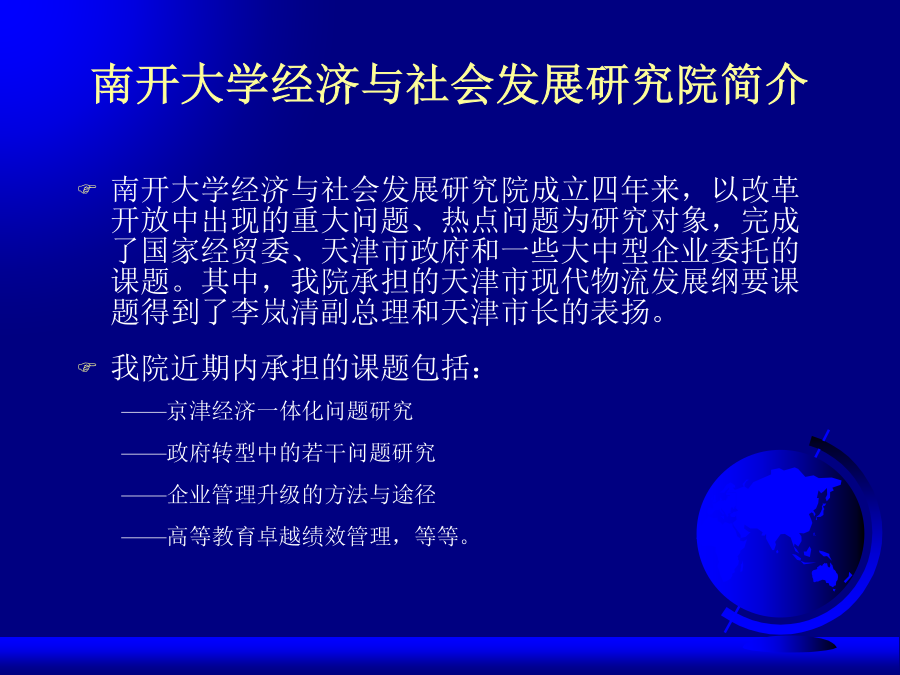 南开大学经济与社会发展研究院简介

南开大学经济与社会发展研究院成立四年来，以改革开放中出现的重大问题、热点问题为研究对象，完成了国家经贸委、天津市政府和一些大中型企业委托的课题。其中，我院承担的天津市现代物流发展纲要课题得到了李岚清副总理和天津市长的表扬。

我院近期内承担的课题包括：

——京津经济一体化问题研究

——政府转型中的若干问题研究

——企业管理升级的方法与途径

——高等教育卓越绩效管理，等等。